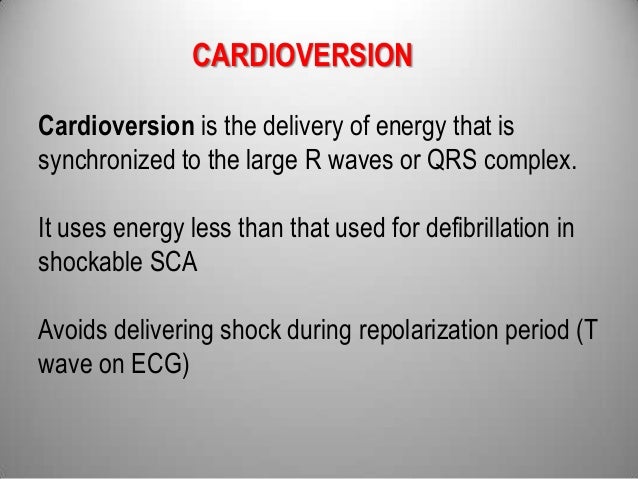 CARDIOVERSION

Cardioversion is the delivery of energy that is synchronized to the large R waves or QRS complex.

It uses energy less than that used for defibrillation in shockable SCA

Avoids delivering shock during repolarization period (T wave on ECG)